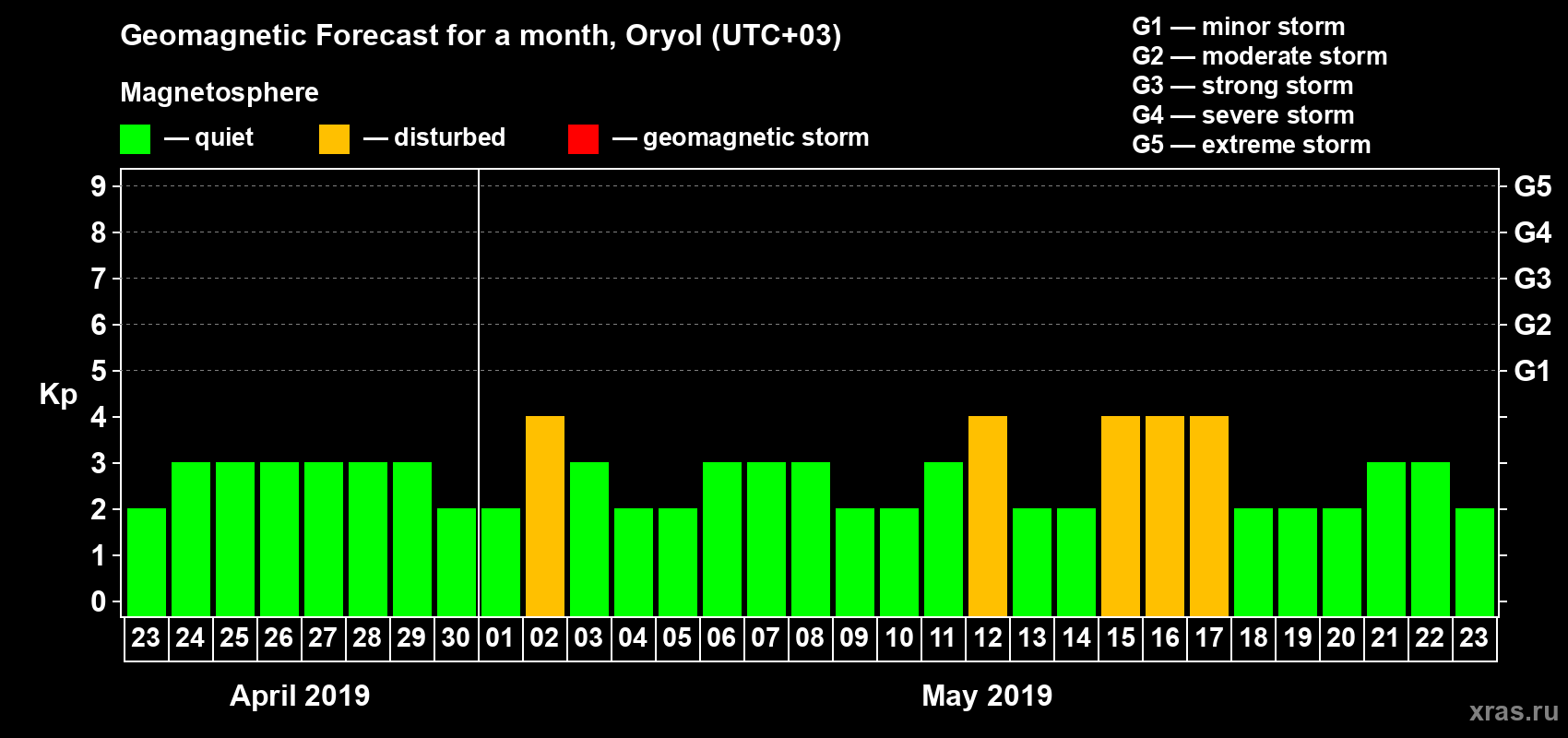 Geomagnetic Forecast for a month, Oryol (UTC+03)

Magnetosphere

— quiet — disturbed — geomagnetic storm

G1 — minor storm
G2 — moderate storm
G3 — strong storm
G4 — severe storm
G5 — extreme storm

Kp

9
8
7
6
5
4
3
2
1
0

G5
G4
G3
G2
G1

23 24 25 26 27 28 29 30 01 02 03 04 05 06 07 08 09 10 11 12 13 14 15 16 17 18 19 20 21 22 23

April 2019

May 2019

xras.ru